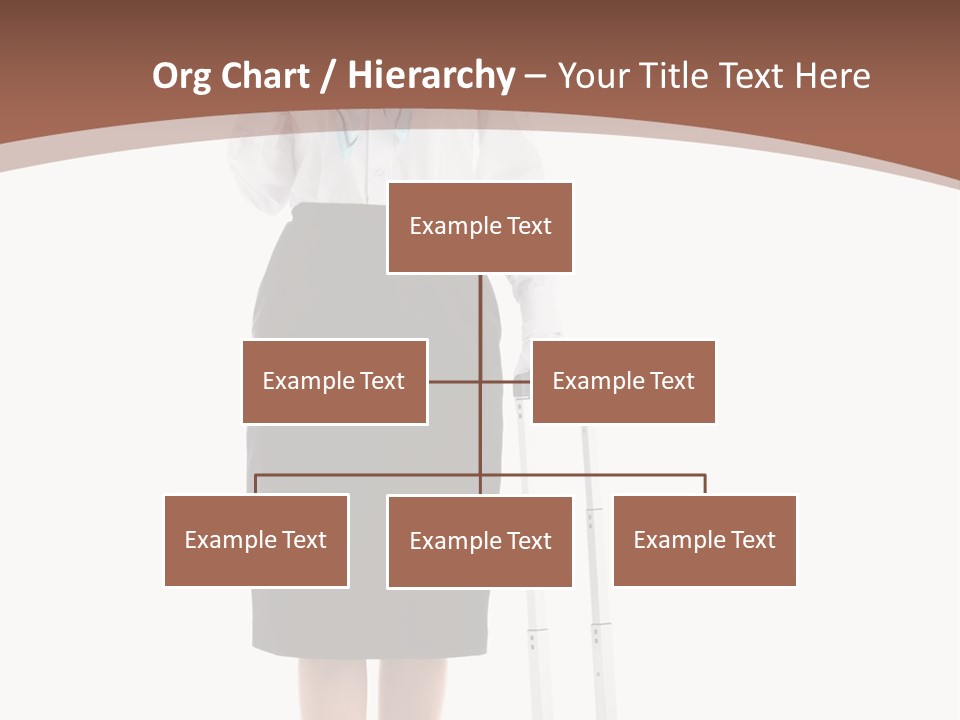 Org Chart / Hierarchy – Your Title Text Here

Example Text

Example Text

Example Text

Example Text

Example Text

Example Text